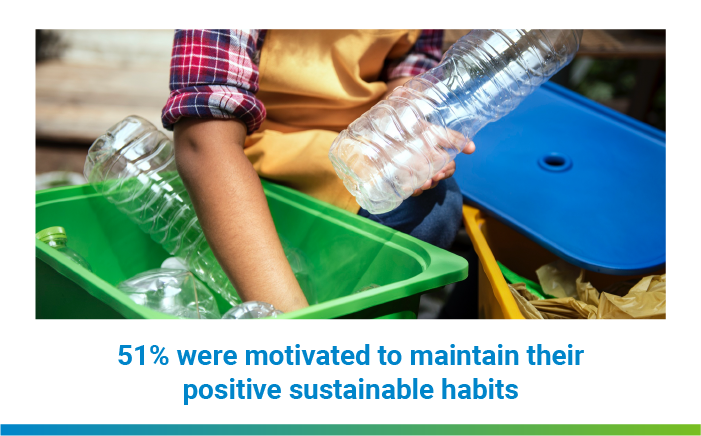 51% were motivated to maintain their positive sustainable habits